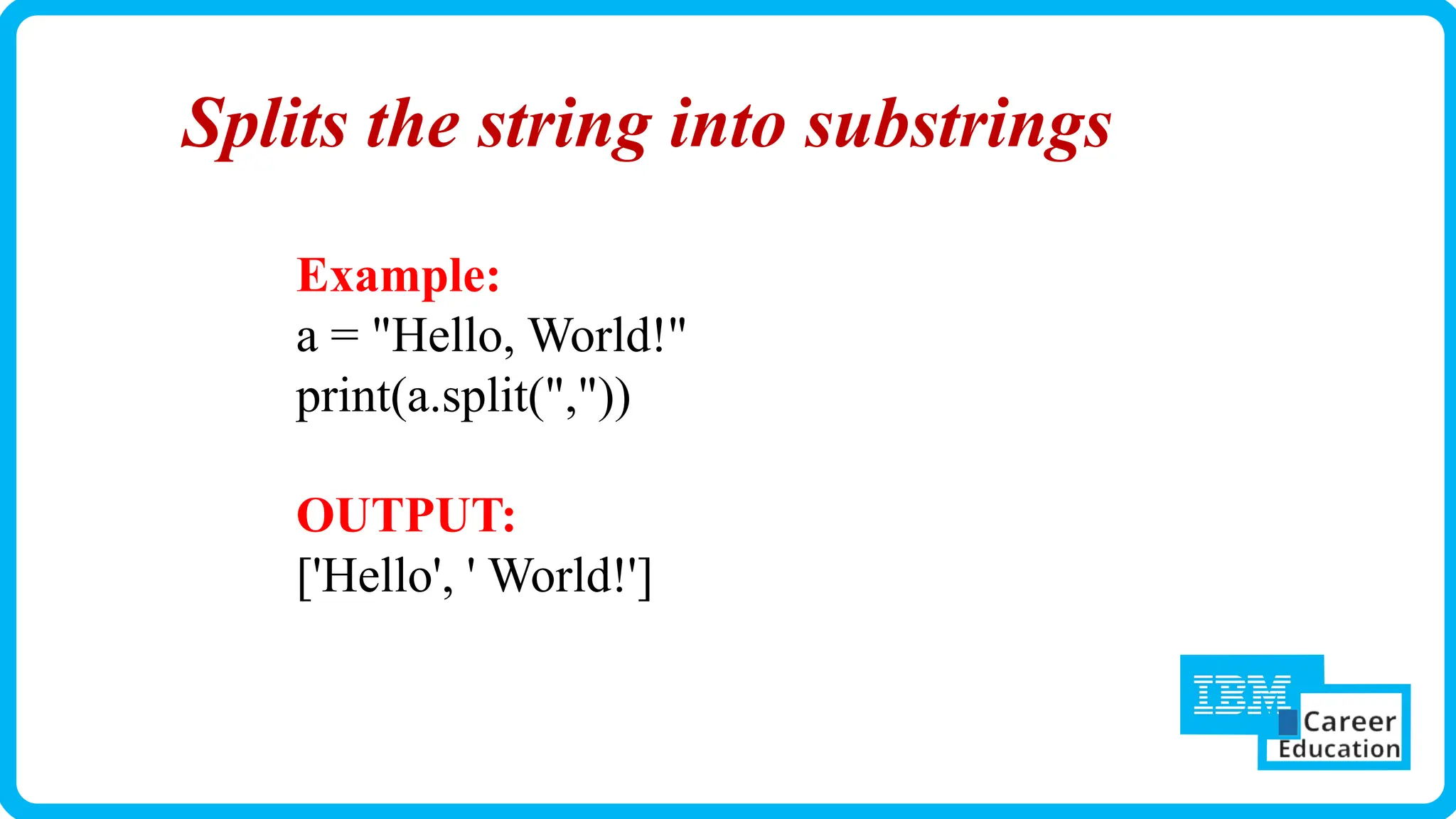 Splits the string into substrings

Example:
a = "Hello, World!"
print(a.split(","))

OUTPUT:
['Hello', ' World!']

IBM Career Education